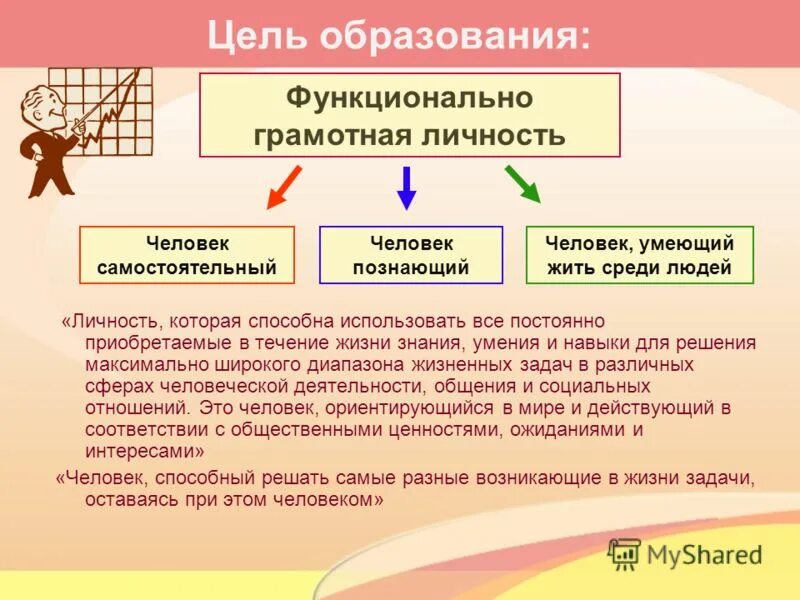 Цель образования:

Функционально грамотная личность

Человек самостоятельный

Человек познающий

Человек, умеющий жить среди людей

«Личность, которая способна использовать все постоянно приобретаемые в течение жизни знания, умения и навыки для решения максимально широкого диапазона жизненных задач в различных сферах человеческой деятельности, общения и социальных отношений. Это человек, ориентирующийся в мире и действующий в соответствии с общественными ценностями, ожиданиями и интересами»

«Человек, способный решать самые разные возникающие в жизни задачи, оставаясь при этом человеком»

MyShared